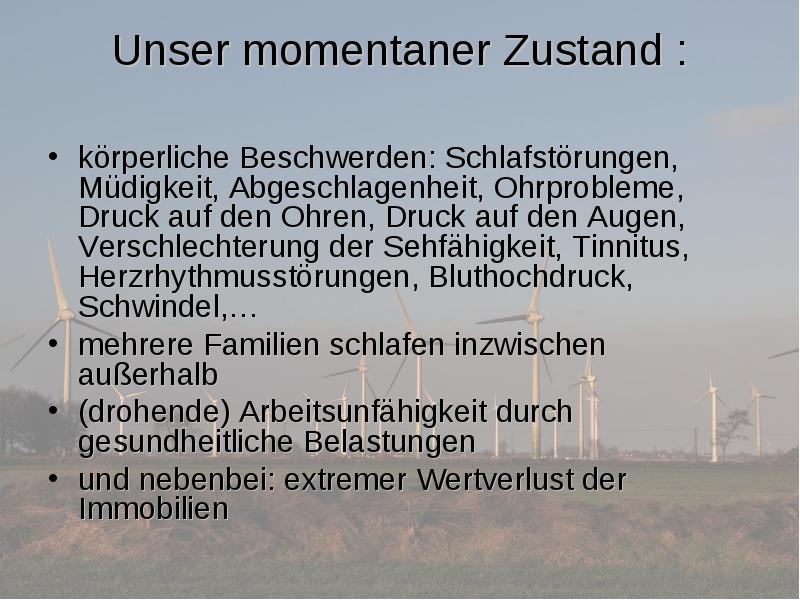 Unser momentaner Zustand :

• körperliche Beschwerden: Schlafstörungen, Müdigkeit, Abgeschlagenheit, Ohrprobleme, Druck auf den Ohren, Druck auf den Augen, Verschlechterung der Sehfähigkeit, Tinnitus, Herzrhythmusstörungen, Bluthochdruck, Schwindel,…
• mehrere Familien schlafen inzwischen außerhalb
• (drohende) Arbeitsunfähigkeit durch gesundheitliche Belastungen
• und nebenbei: extremer Wertverlust der Immobilien